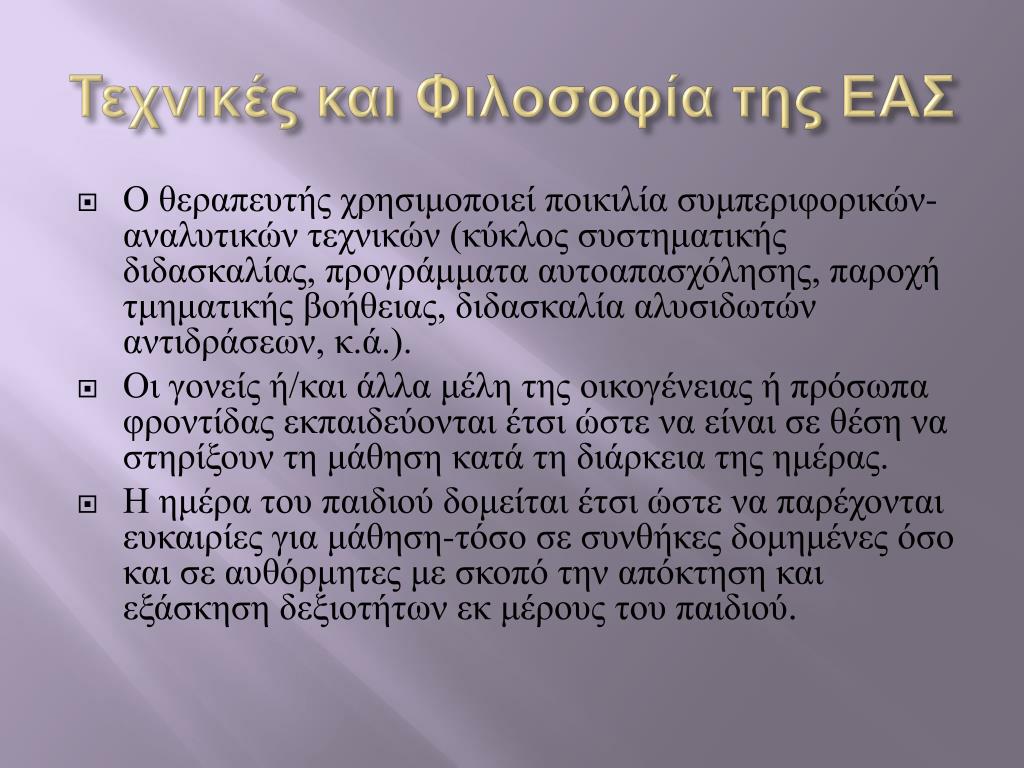 Τεχνικές και Φιλοσοφία της ΕΑΣ

Ο θεραπευτής χρησιμοποιεί ποικιλία συμπεριφορικών-αναλυτικών τεχνικών (κύκλος συστηματικής διδασκαλίας, προγράμματα αυτοαπασχόλησης, παροχή τμηματικής βοήθειας, διδασκαλία αλυσιδωτών αντιδράσεων, κ.ά.).

Οι γονείς ή/και άλλα μέλη της οικογένειας ή πρόσωπα φροντίδας εκπαιδεύονται έτσι ώστε να είναι σε θέση να στηρίξουν τη μάθηση κατά τη διάρκεια της ημέρας.

Η ημέρα του παιδιού δομείται έτσι ώστε να παρέχονται ευκαιρίες για μάθηση-τόσο σε συνθήκες δομημένες όσο και σε αυθόρμητες με σκοπό την απόκτηση και εξάσκηση δεξιοτήτων εκ μέρους του παιδιού.